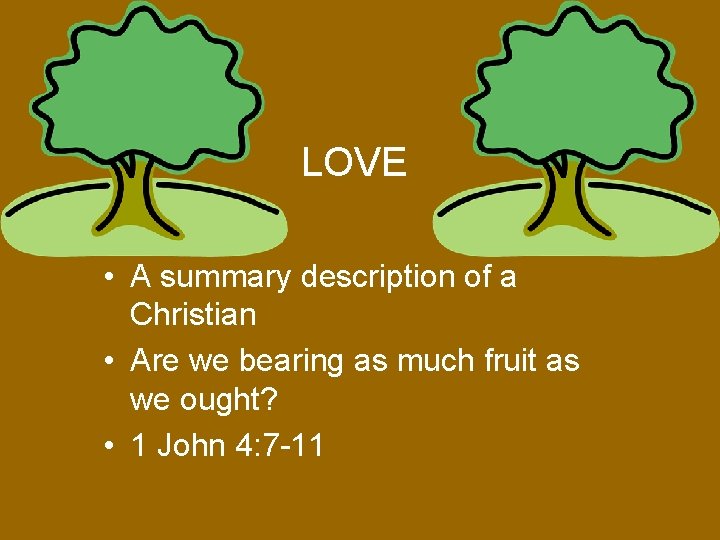 LOVE

• A summary description of a Christian
• Are we bearing as much fruit as we ought?
• 1 John 4:7-11